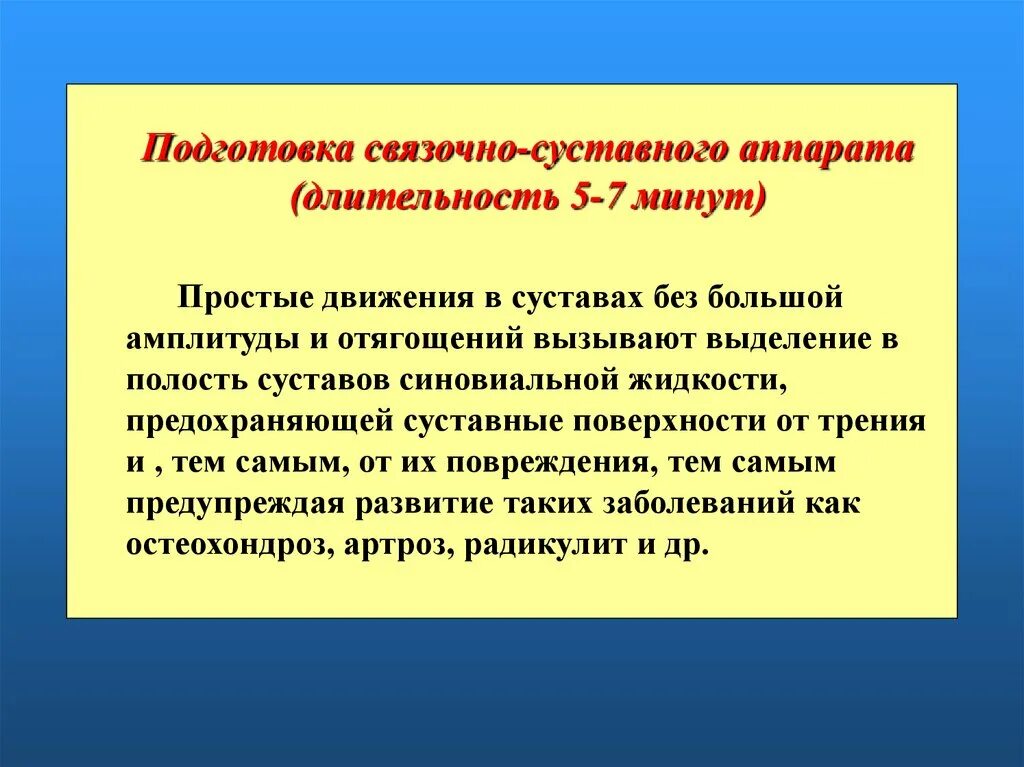 Подготовка связочно-суставного аппарата (длительность 5-7 минут)

Простые движения в суставах без большой амплитуды и отягощений вызывают выделение в полость суставов синовиальной жидкости, предохраняющей суставные поверхности от трения и , тем самым, от их повреждения, тем самым предупреждая развитие таких заболеваний как остеохондроз, артроз, радикулит и др.